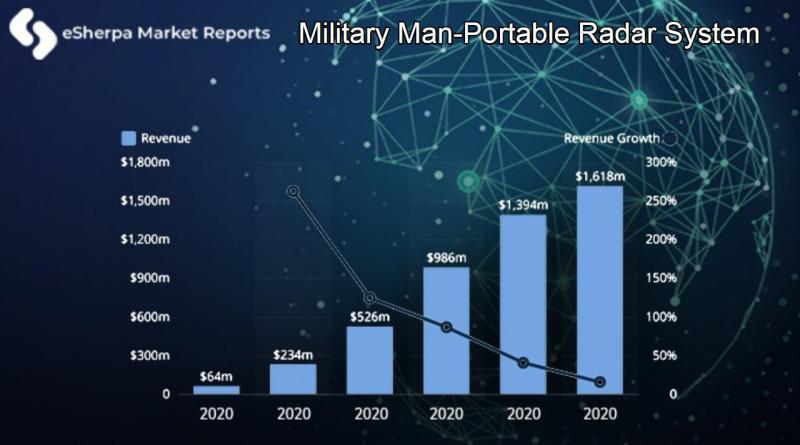 eSherpa Market Reports

Military Man-Portable Radar System

Revenue

Revenue Growth

$1,800m
$1,500m
$1,200m
$900m
$600m
$300m
0

300%
250%
200%
150%
100%
50%
0

$64m
$234m
$526m
$986m
$1,394m
$1,618m

2020
2020
2020
2020
2020
2020